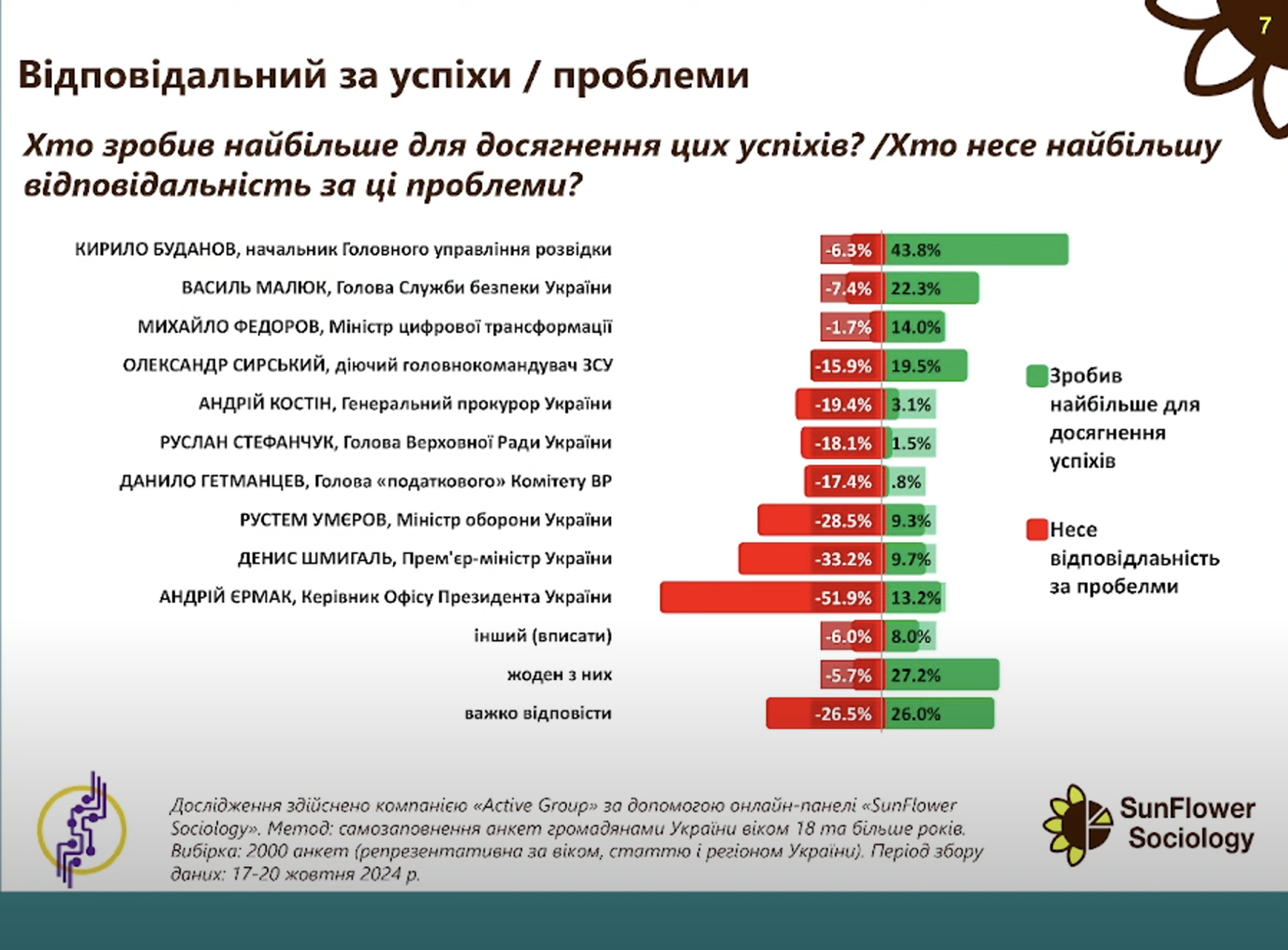 7

Відповідальний за успіхи / проблеми

Хто зробив найбільше для досягнення цих успіхів? /Хто несе найбільшу відповідальність за ці проблеми?

| | | |
|---|---|---|
| КИРИЛО БУДАНОВ, начальник Головного управління розвідки | -6.3% | 43.8% |
| ВАСИЛЬ МАЛЮК, Голова Служби безпеки України | -7.4% | 22.3% |
| МИХАЙЛО ФЕДОРОВ, Міністр цифрової трансформації | -1.7% | 14.0% |
| ОЛЕКСАНДР СИРСЬКИЙ, діючий головнокомандувач ЗСУ | -15.9% | 19.5% |
| АНДРІЙ КОСТІН, Генеральний прокурор України | -19.4% | 3.1% |
| РУСЛАН СТЕФАНЧУК, Голова Верховної Ради України | -18.1% | 1.5% |
| ДАНИЛО ГЕТМАНЦЕВ, Голова «податкового» Комітету ВР | -17.4% | .8% |
| РУСТЕМ УМЄРОВ, Міністр оборони України | -28.5% | 9.3% |
| ДЕНИС ШМИГАЛЬ, Прем'єр-міністр України | -33.2% | 9.7% |
| АНДРІЙ ЄРМАК, Керівник Офісу Президента України | -51.9% | 13.2% |
| інший (вписати) | -6.0% | 8.0% |
| жоден з них | -5.7% | 27.2% |
| важко відповісти | -26.5% | 26.0% |

Зробив найбільше для досягнення успіхів

Несе відповідальність за пробелми

Дослідження здійснено компанією «Active Group» за допомогою онлайн-панелі «SunFlower Sociology». Метод: самозаповнення анкет громадянами України віком 18 та більше років. Вибірка: 2000 анкет (репрезентативна за віком, статтю і регіоном України). Період збору даних: 17-20 жовтня 2024 р.

SunFlower Sociology